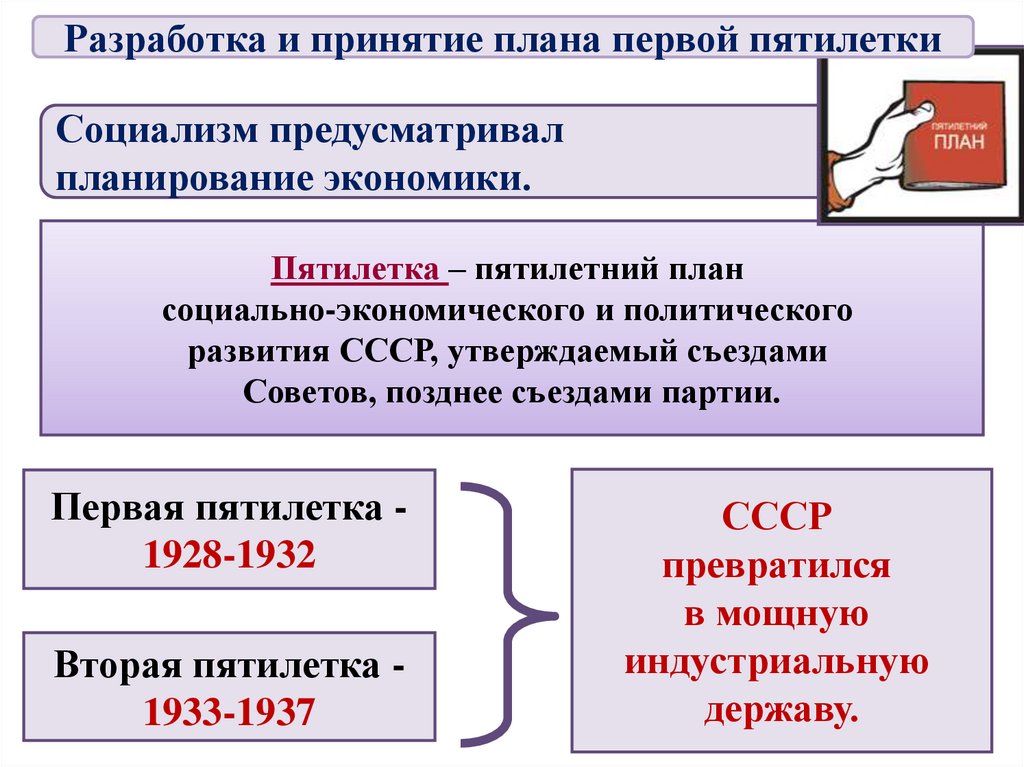 Разработка и принятие плана первой пятилетки

Социализм предусматривал планирование экономики.

ПЯТИЛЕТНИЙ ПЛАН

Пятилетка – пятилетний план социально-экономического и политического развития СССР, утверждаемый съездами Советов, позднее съездами партии.

Первая пятилетка - 1928-1932

Вторая пятилетка - 1933-1937

СССР превратился в мощную индустриальную державу.